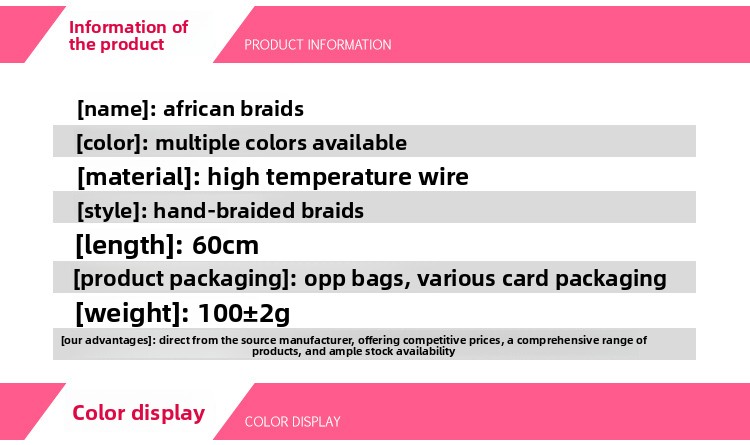 Information of the product

PRODUCT INFORMATION

[name]: african braids

[color]: multiple colors available

[material]: high temperature wire

[style]: hand-braided braids

[length]: 60cm

[product packaging]: opp bags, various card packaging

[weight]: 100±2g

[our advantages]: direct from the source manufacturer, offering competitive prices, a comprehensive range of products, and ample stock availability

Color display

COLOR DISPLAY